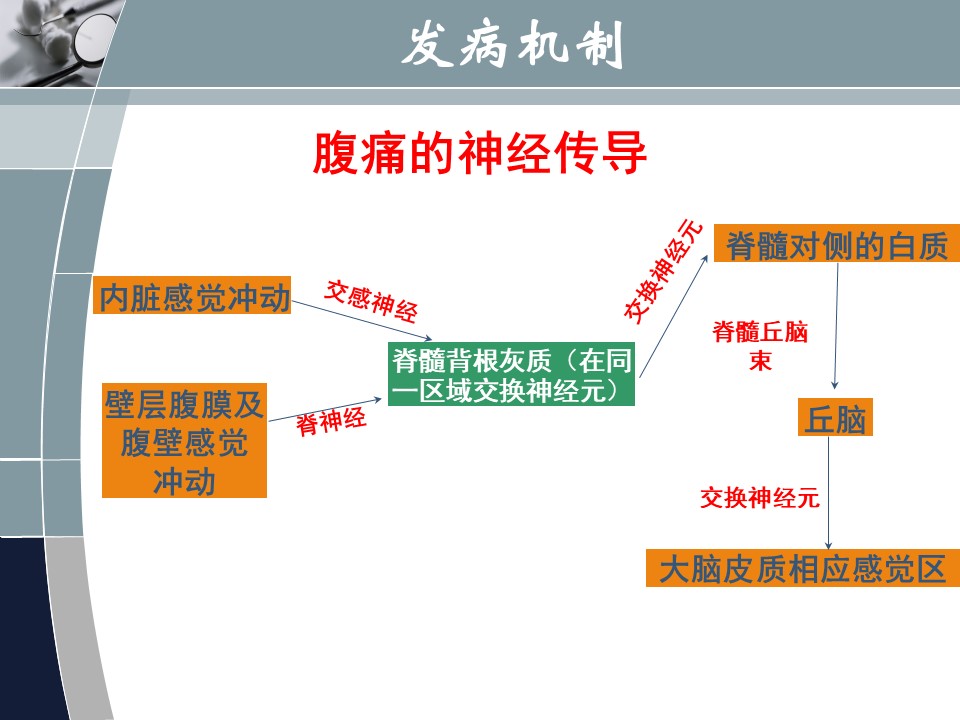 发病机制

腹痛的神经传导

内脏感觉冲动

交感神经

壁层腹膜及腹壁感觉冲动

脊神经

脊髓背根灰质（在同一区域交换神经元）

交换神经元

脊髓对侧的白质

脊髓丘脑束

丘脑

交换神经元

大脑皮质相应感觉区